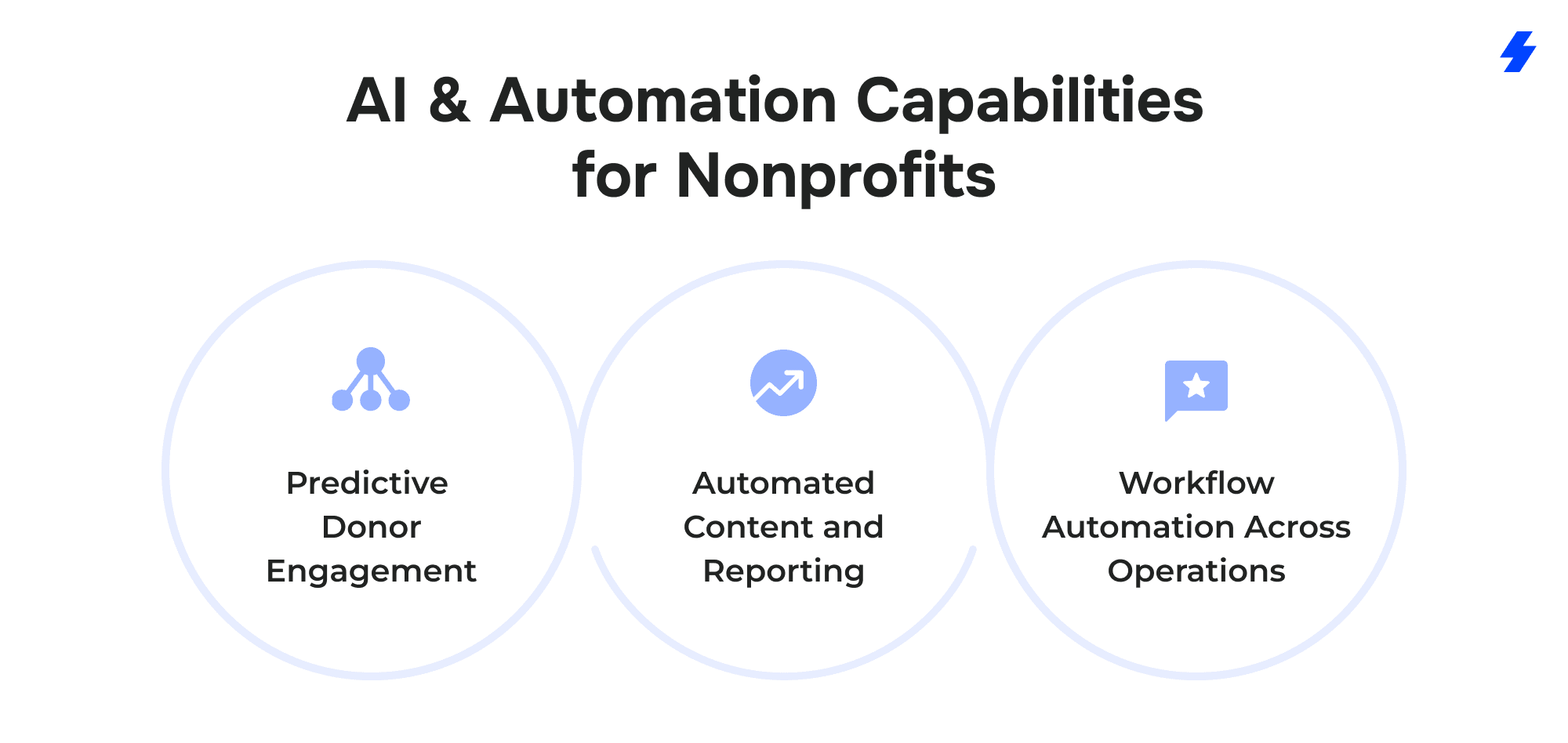 AI & Automation Capabilities for Nonprofits

Predictive Donor Engagement

Automated Content and Reporting

Workflow Automation Across Operations